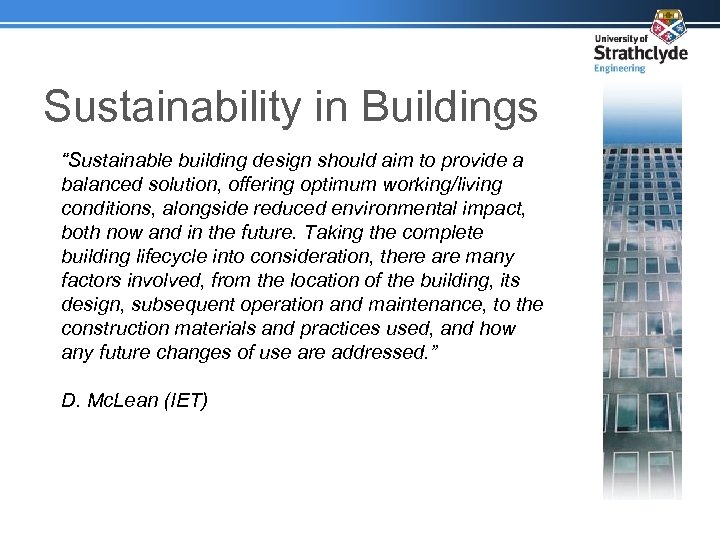 University of
Strathclyde
Engineering

Sustainability in Buildings

"Sustainable building design should aim to provide a balanced solution, offering optimum working/living conditions, alongside reduced environmental impact, both now and in the future. Taking the complete building lifecycle into consideration, there are many factors involved, from the location of the building, its design, subsequent operation and maintenance, to the construction materials and practices used, and how any future changes of use are addressed."

D. McLean (IET)